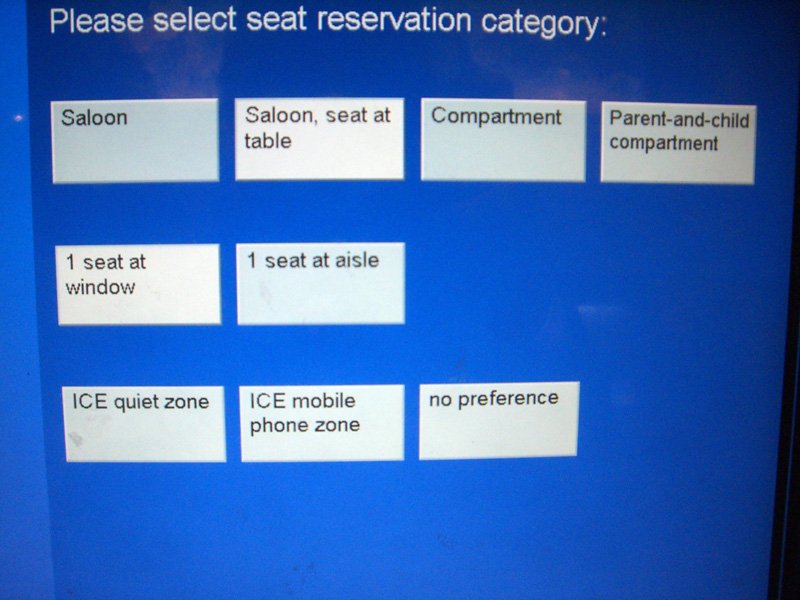 Please select seat reservation category:

Saloon

Saloon, seat at table

Compartment

Parent-and-child compartment

1 seat at window

1 seat at aisle

ICE quiet zone

ICE mobile phone zone

no preference